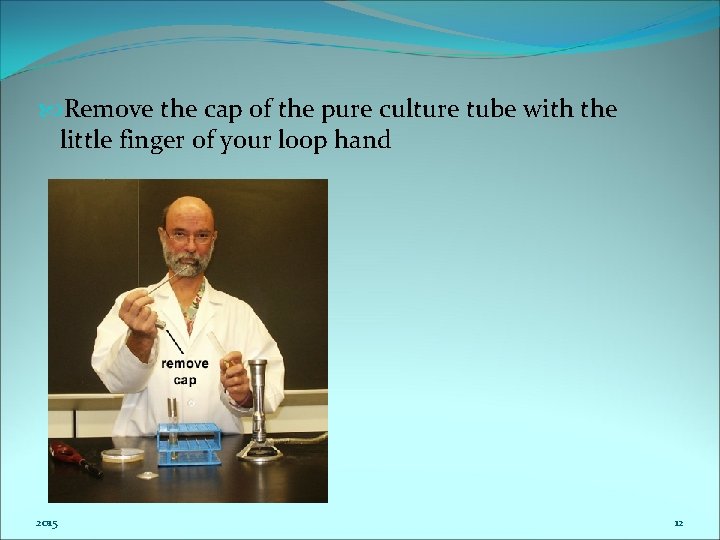 Remove the cap of the pure culture tube with the little finger of your loop hand

remove cap

2015

12